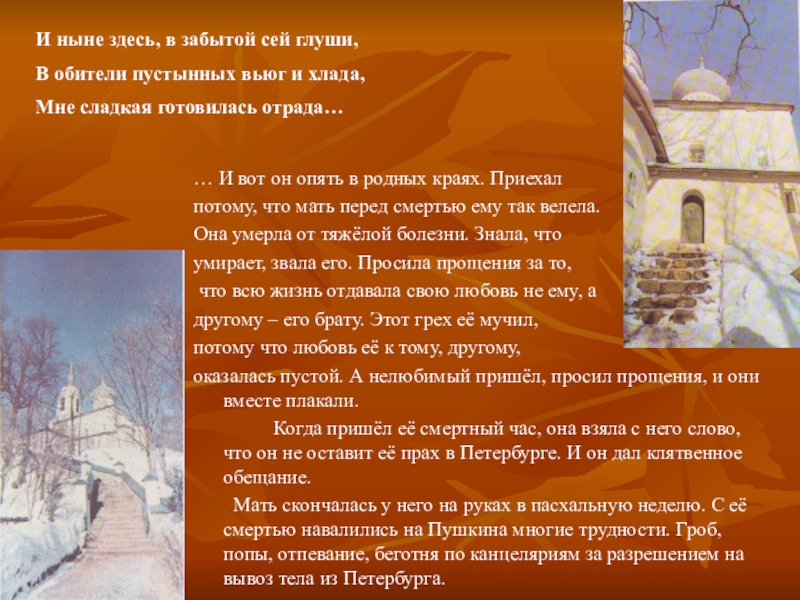 И ныне здесь, в забытой сей глуши,
В обители пустынных вьюг и хлада,
Мне сладкая готовилась отрада…

… И вот он опять в родных краях. Приехал потому, что мать перед смертью ему так велела. Она умерла от тяжёлой болезни. Знала, что умирает, звала его. Просила прощения за то, что всю жизнь отдавала свою любовь не ему, а другому – его брату. Этот грех её мучил, потому что любовь её к тому, другому, оказалась пустой. А нелюбимый пришёл, просил прощения, и они вместе плакали.

Когда пришёл её смертный час, она взяла с него слово, что он не оставит её прах в Петербурге. И он дал клятвенное обещание.

Мать скончалась у него на руках в пасхальную неделю. С её смертью навалились на Пушкина многие трудности. Гроб, попы, отпевание, беготня по канцеляриям за разрешением на вывоз тела из Петербурга.